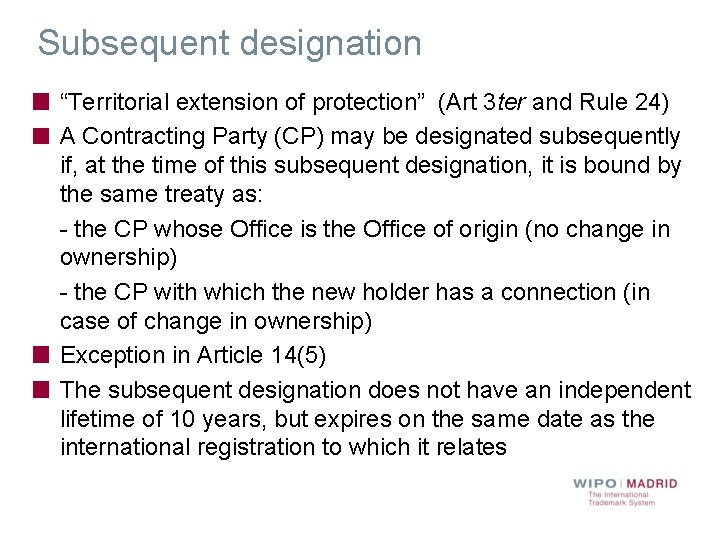 Subsequent designation

“Territorial extension of protection” (Art 3ter and Rule 24)

A Contracting Party (CP) may be designated subsequently if, at the time of this subsequent designation, it is bound by the same treaty as:

- the CP whose Office is the Office of origin (no change in ownership)

- the CP with which the new holder has a connection (in case of change in ownership)

Exception in Article 14(5)

The subsequent designation does not have an independent lifetime of 10 years, but expires on the same date as the international registration to which it relates

WIPO | MADRID
The International
Trademark System